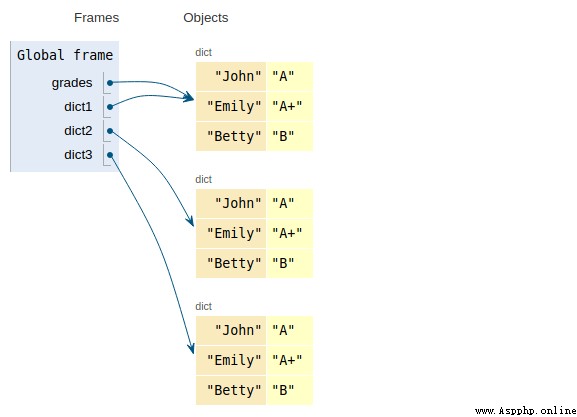 Frames

Objects

Global frame

grades

dict1

dict2

dict3

dict

| "John" | "A" |
|---|---|
| "Emily" | "A+" |
| "Betty" | "B" |

dict

| "John" | "A" |
|---|---|
| "Emily" | "A+" |
| "Betty" | "B" |

dict

| "John" | "A" |
|---|---|
| "Emily" | "A+" |
| "Betty" | "B" |

www.Aspphp.online